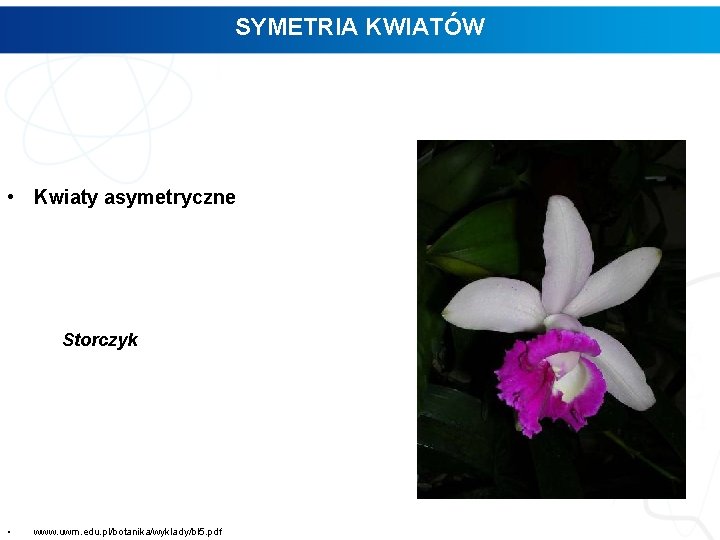 SYMETRIA KWIATÓW

• Kwiaty asymetryczne

Storczyk

• www.uwm.edu.pl/botanika/wyklady/bl5.pdf